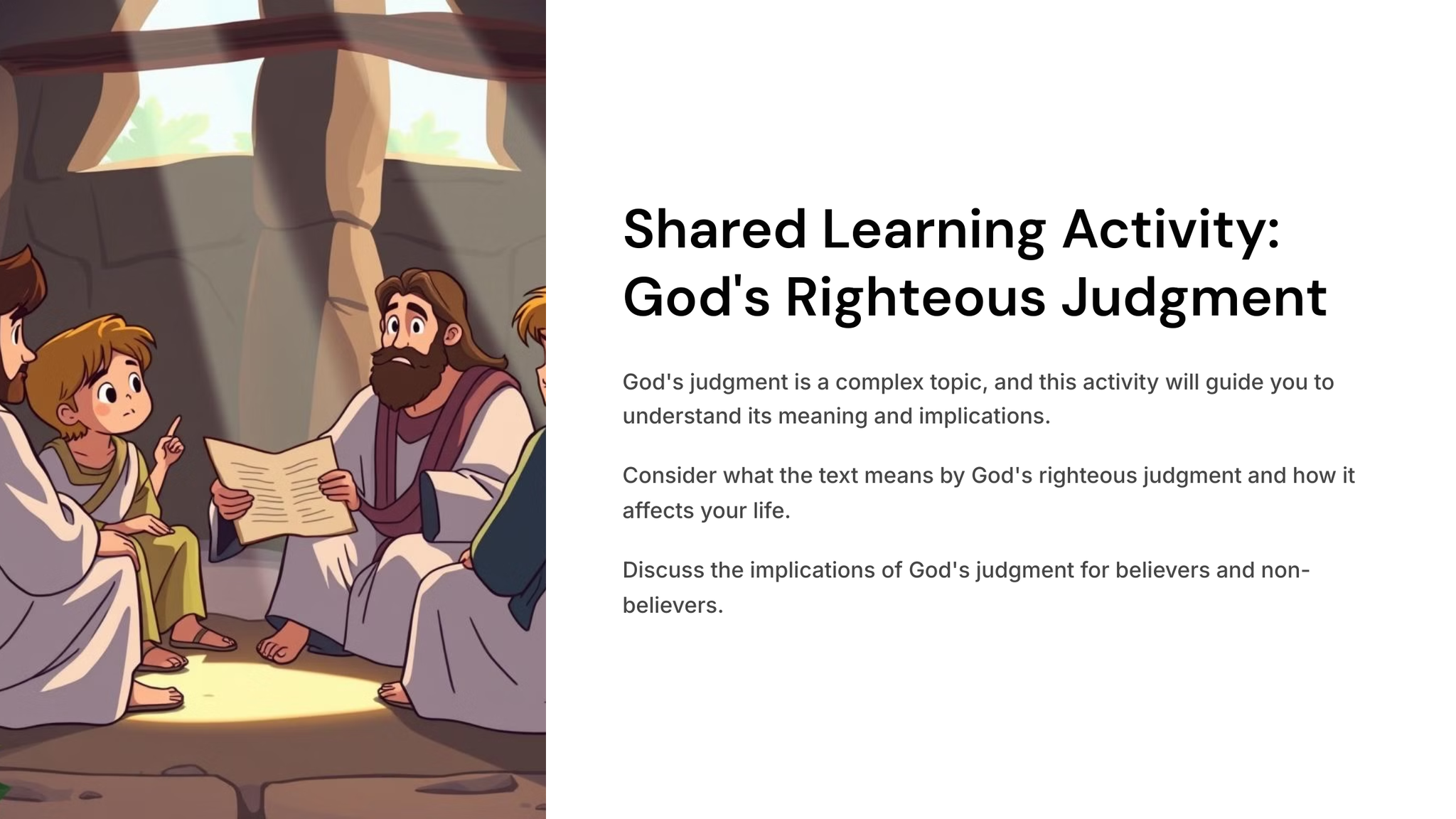 Shared Learning Activity: God's Righteous Judgment

God's judgment is a complex topic, and this activity will guide you to understand its meaning and implications.

Consider what the text means by God's righteous judgment and how it affects your life.

Discuss the implications of God's judgment for believers and non-believers.